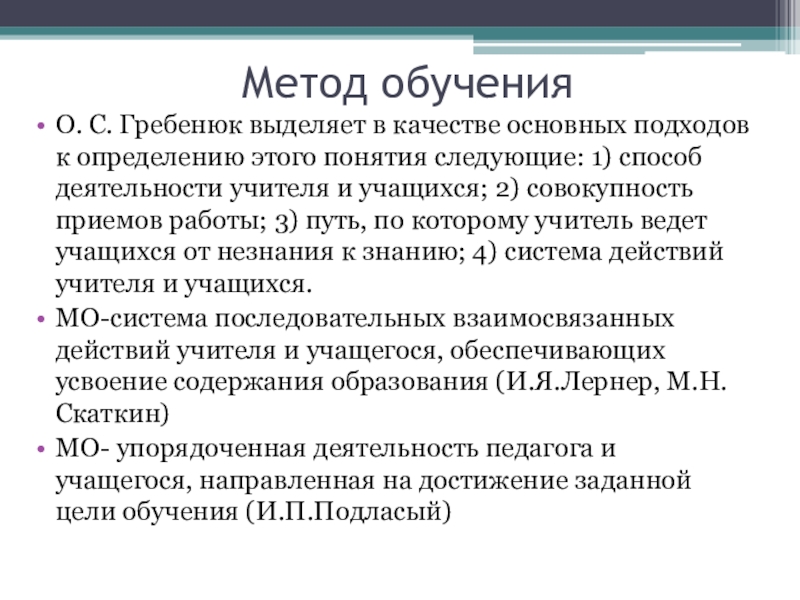 Метод обучения

• О. С. Гребенюк выделяет в качестве основных подходов к определению этого понятия следующие: 1) способ деятельности учителя и учащихся; 2) совокупность приемов работы; 3) путь, по которому учитель ведет учащихся от незнания к знанию; 4) система действий учителя и учащихся.
• МО-система последовательных взаимосвязанных действий учителя и учащегося, обеспечивающих усвоение содержания образования (И.Я.Лернер, М.Н. Скаткин)
• МО- упорядоченная деятельность педагога и учащегося, направленная на достижение заданной цели обучения (И.П.Подласый)